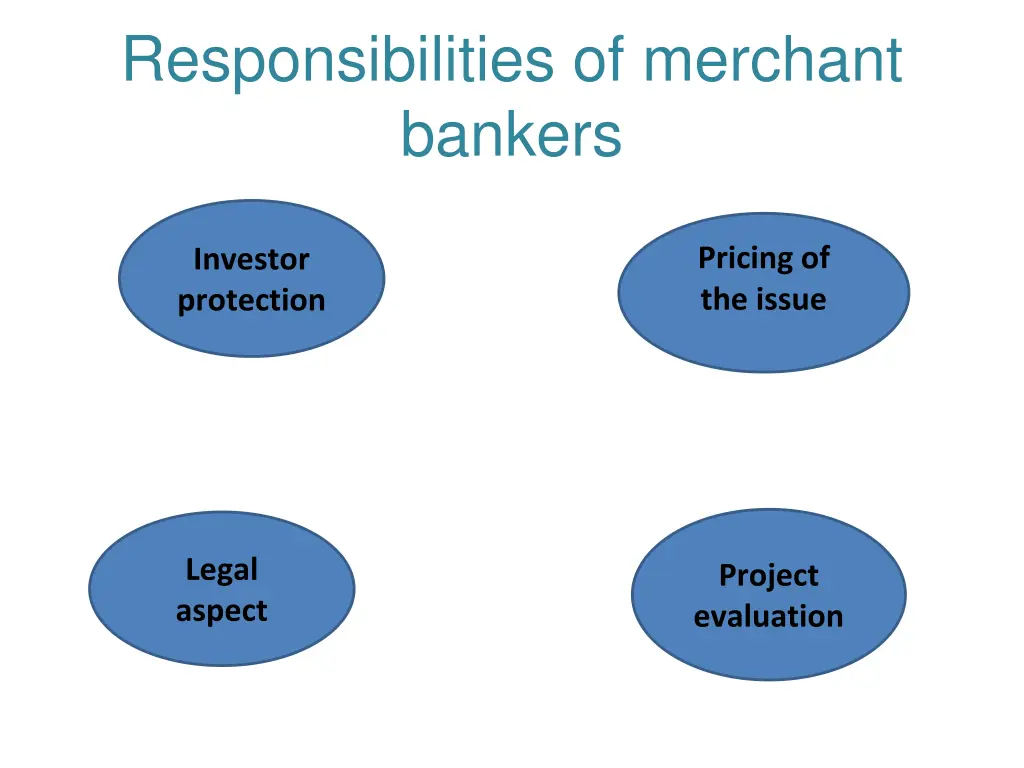 Responsibilities of merchant bankers

Investor protection

Pricing of the issue

Legal aspect

Project evaluation